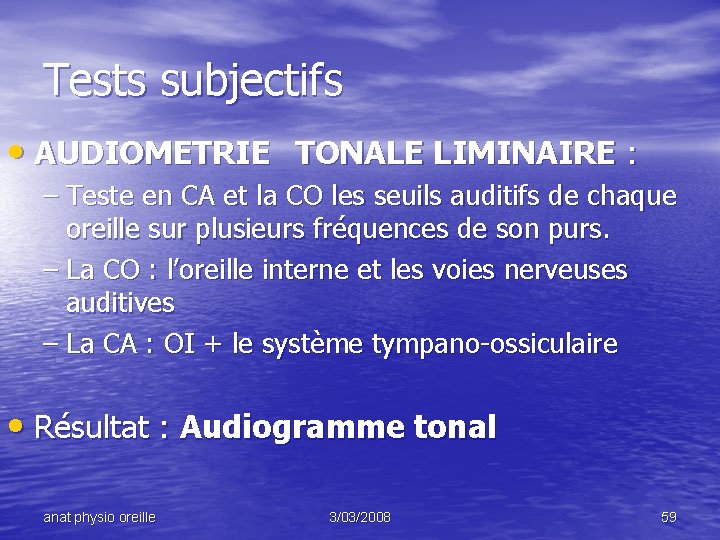 Tests subjectifs

• AUDIOMETRIE TONALE LIMINAIRE :

– Teste en CA et la CO les seuils auditifs de chaque oreille sur plusieurs fréquences de son purs.

– La CO : l'oreille interne et les voies nerveuses auditives

– La CA : OI + le système tympano-ossiculaire

• Résultat : Audiogramme tonal

anat physio oreille

3/03/2008

59